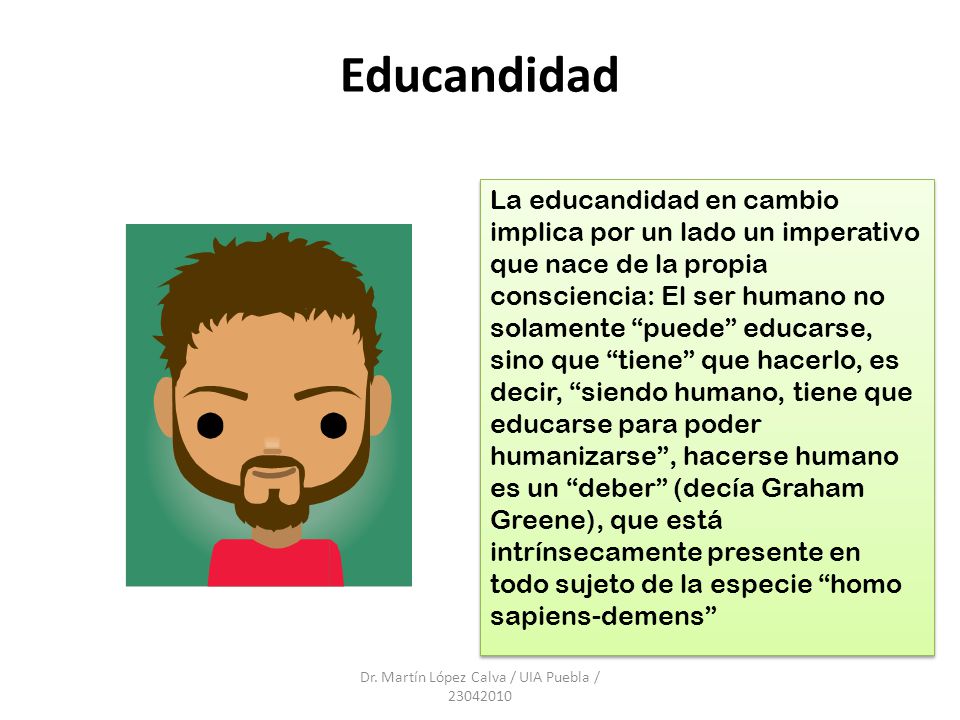 Educandidad

La educandidad en cambio implica por un lado un imperativo que nace de la propia consciencia: El ser humano no solamente “puede” educarse, sino que “tiene” que hacerlo, es decir, “siendo humano, tiene que educarse para poder humanizarse”, hacerse humano es un “deber” (decía Graham Greene), que está intrínsecamente presente en todo sujeto de la especie “homo sapiens-demens”

Dr. Martín López Calva / UIA Puebla / 23042010